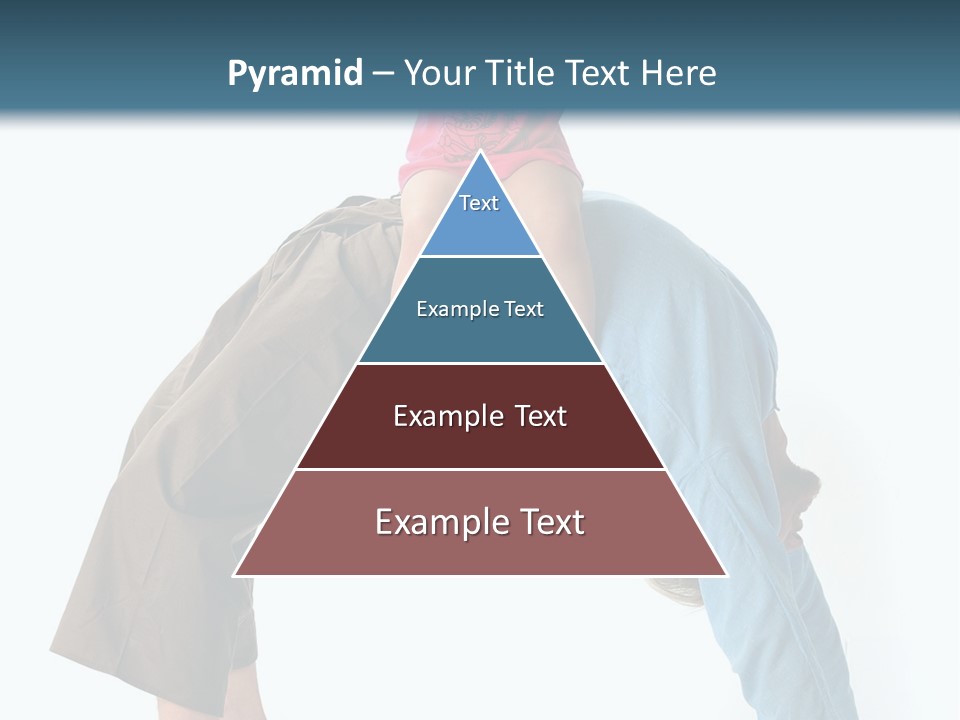 Pyramid – Your Title Text Here

Text

Example Text

Example Text

Example Text